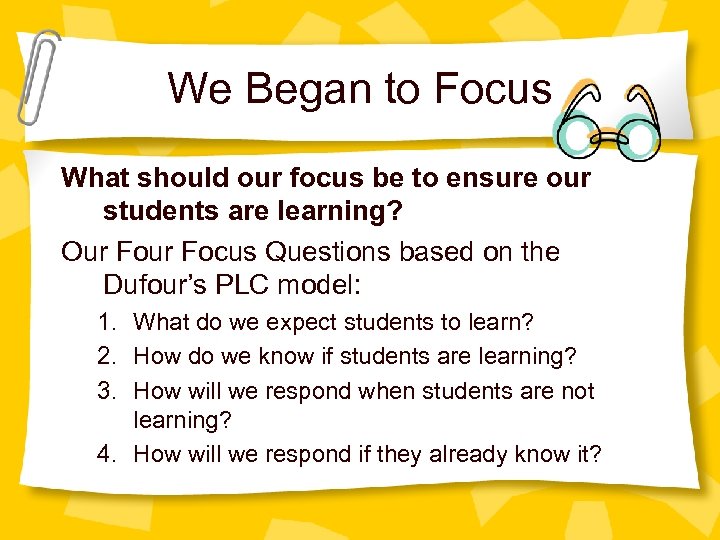 We Began to Focus

What should our focus be to ensure our students are learning?

Our Four Focus Questions based on the Dufour's PLC model:

1. What do we expect students to learn?
2. How do we know if students are learning?
3. How will we respond when students are not learning?
4. How will we respond if they already know it?